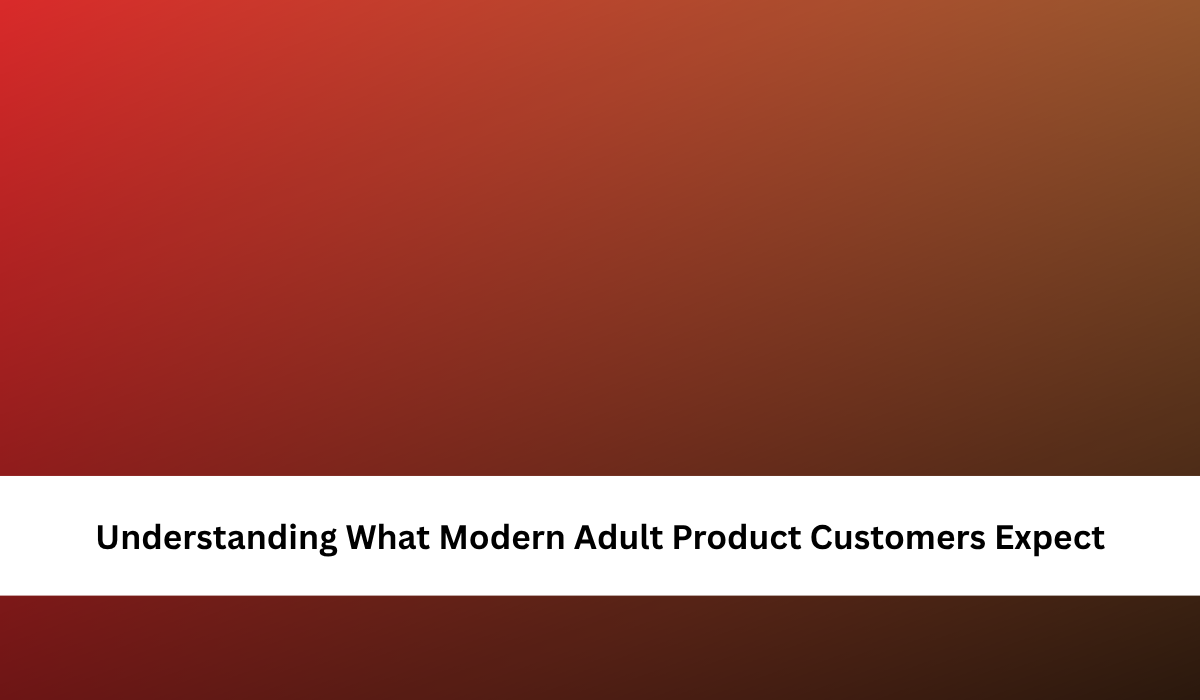 Understanding What Modern Adult Product Customers Expect